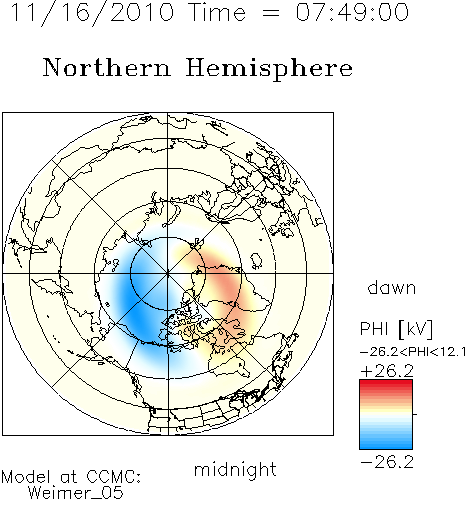 11/16/2010 Time = 07:49:00

Northern Hemisphere

dawn

PHI [kV]

-26.2<PHI<12.1

+26.2

-26.2

midnight

Model at CCMC:
Weimer_05